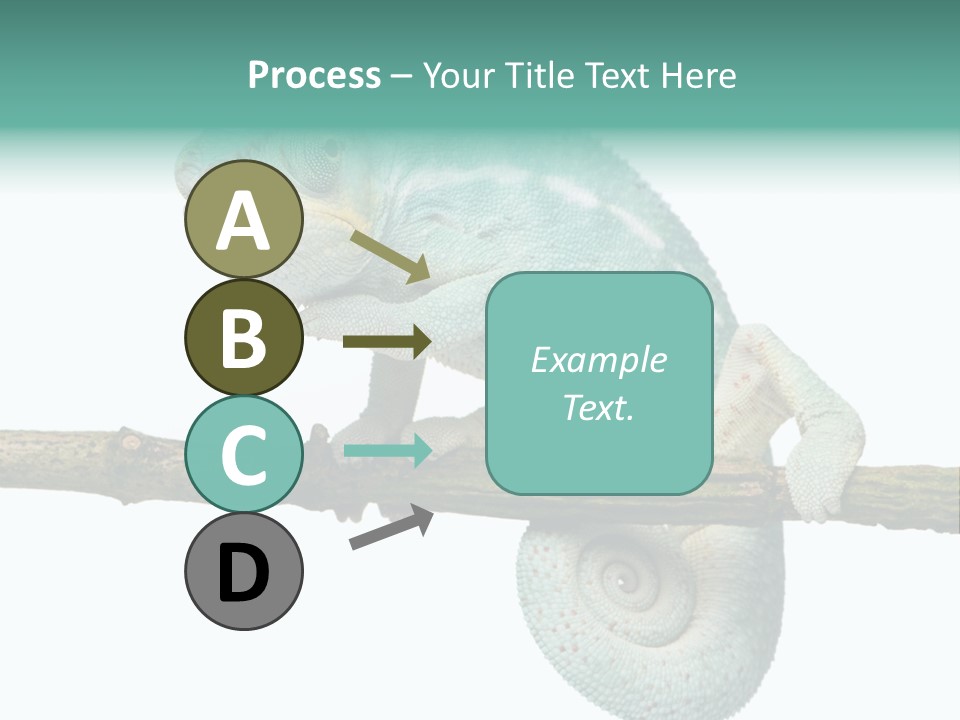 Process – Your Title Text Here

A

B

C

D

Example Text.